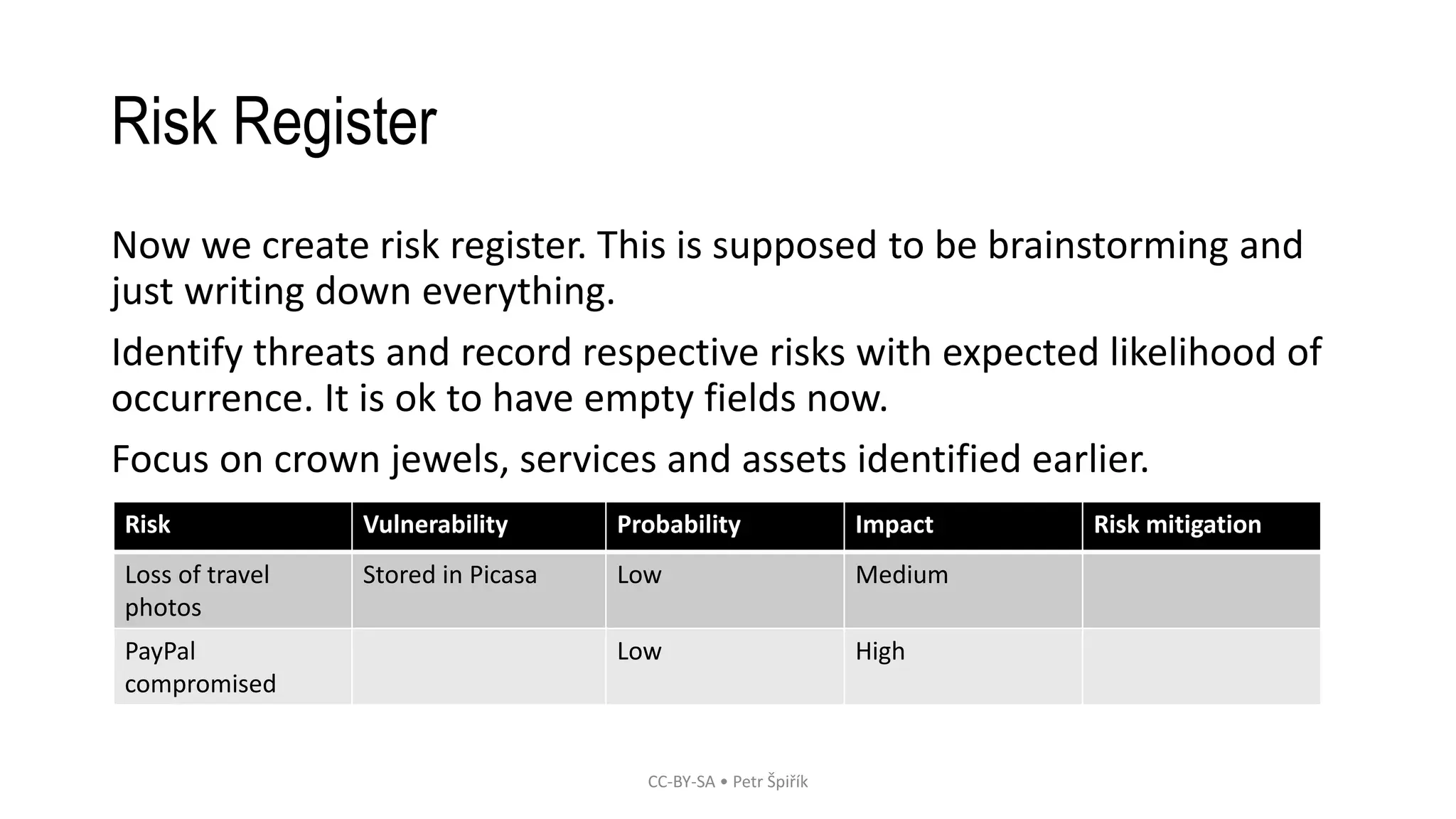 Risk Register

Now we create risk register. This is supposed to be brainstorming and just writing down everything.

Identify threats and record respective risks with expected likelihood of occurrence. It is ok to have empty fields now.

Focus on crown jewels, services and assets identified earlier.

| Risk | Vulnerability | Probability | Impact | Risk mitigation |
|---|---|---|---|---|
| Loss of travel photos | Stored in Picasa | Low | Medium | |
| PayPal compromised | | Low | High | |

CC-BY-SA • Petr Špiřík